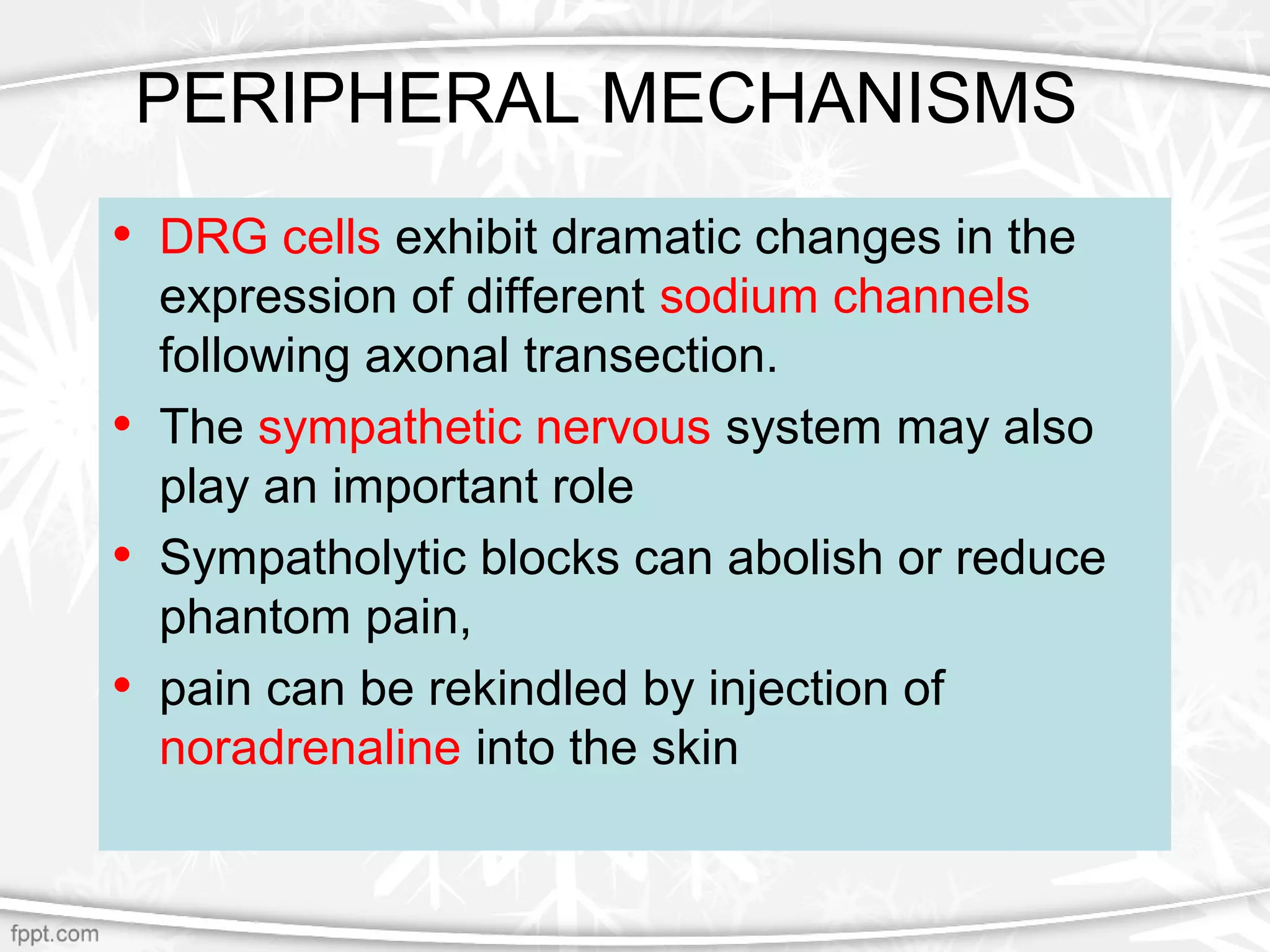 PERIPHERAL MECHANISMS

• DRG cells exhibit dramatic changes in the expression of different sodium channels following axonal transection.
• The sympathetic nervous system may also play an important role
• Sympatholytic blocks can abolish or reduce phantom pain,
• pain can be rekindled by injection of noradrenaline into the skin

fppt.com